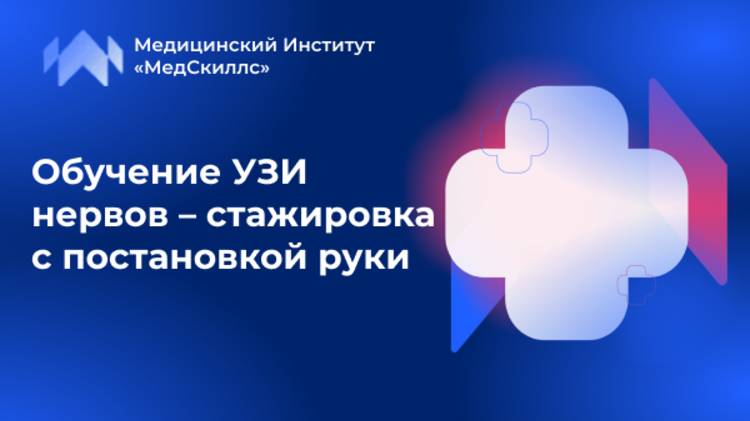 Медицинский Институт «МедСкиллс»

Обучение УЗИ нервов – стажировка с постановкой руки